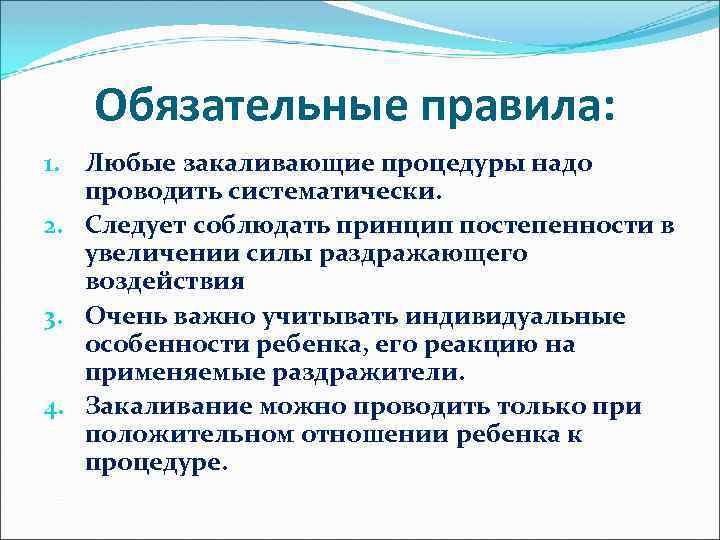 Обязательные правила:

1. Любые закаливающие процедуры надо проводить систематически.
2. Следует соблюдать принцип постепенности в увеличении силы раздражающего воздействия
3. Очень важно учитывать индивидуальные особенности ребенка, его реакцию на применяемые раздражители.
4. Закаливание можно проводить только при положительном отношении ребенка к процедуре.